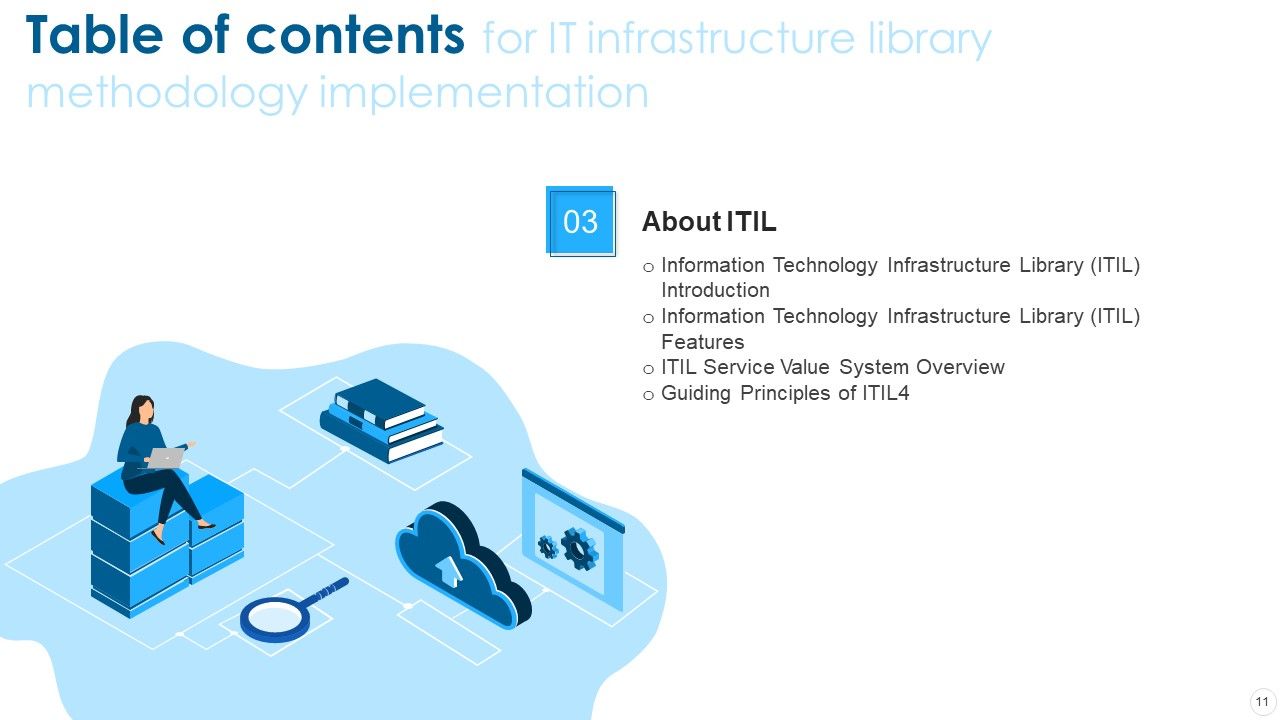 Table of contents for IT infrastructure library methodology implementation

03

About ITIL

o Information Technology Infrastructure Library (ITIL) Introduction
o Information Technology Infrastructure Library (ITIL) Features
o ITIL Service Value System Overview
o Guiding Principles of ITIL4

11